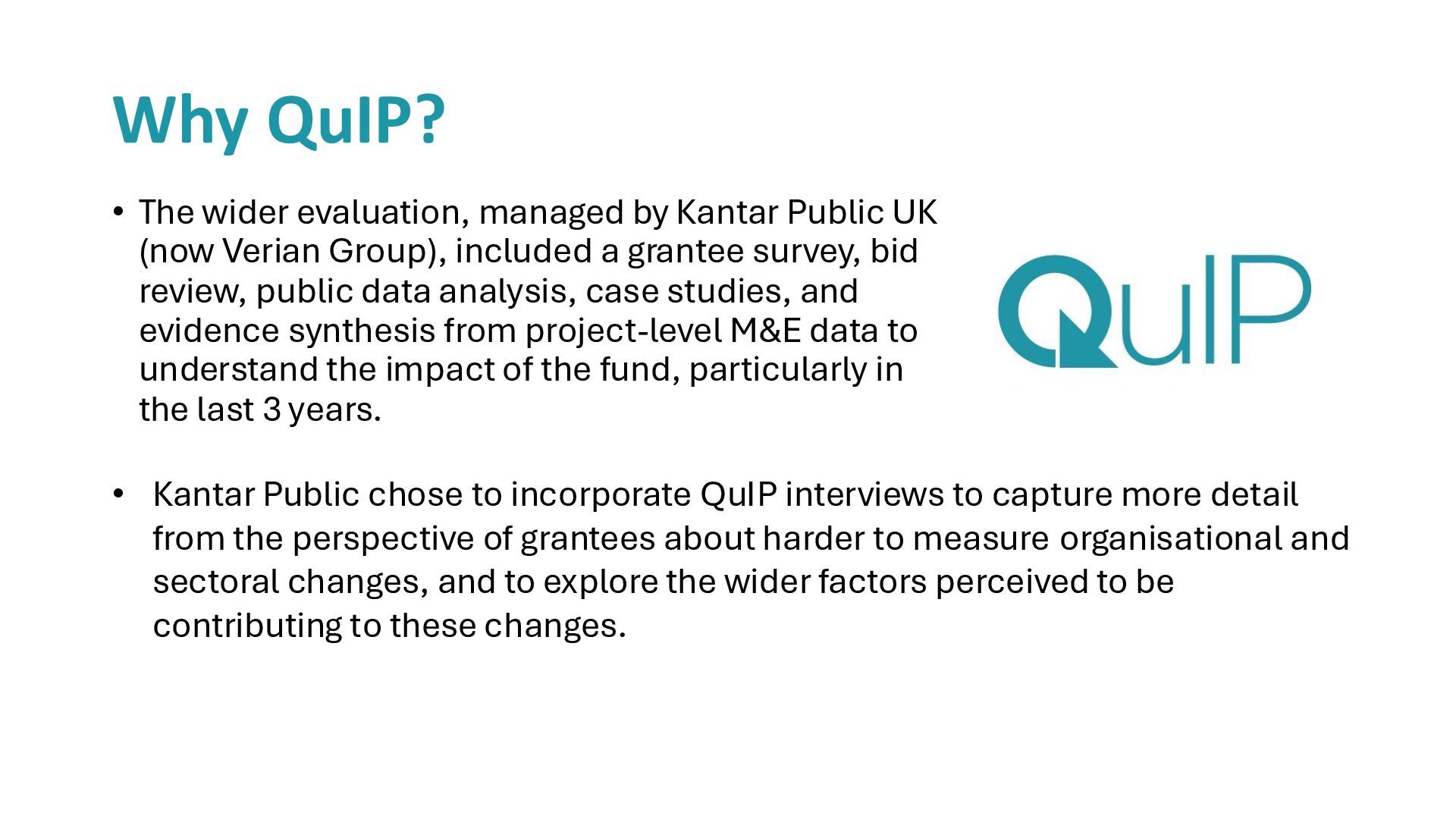 Why QuIP?

• The wider evaluation, managed by Kantar Public UK (now Verian Group), included a grantee survey, bid review, public data analysis, case studies, and evidence synthesis from project-level M&E data to understand the impact of the fund, particularly in the last 3 years.

QuIP

• Kantar Public chose to incorporate QuIP interviews to capture more detail from the perspective of grantees about harder to measure organisational and sectoral changes, and to explore the wider factors perceived to be contributing to these changes.